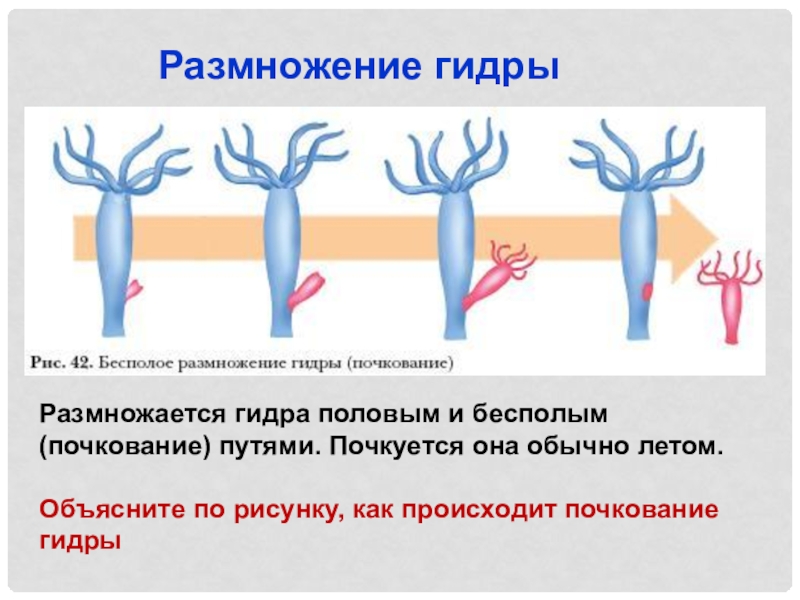 Размножение гидры

Рис. 42. Бесполое размножение гидры (почкование)

Размножается гидра половым и бесполым (почкование) путями. Почкуется она обычно летом.

Объясните по рисунку, как происходит почкование гидры